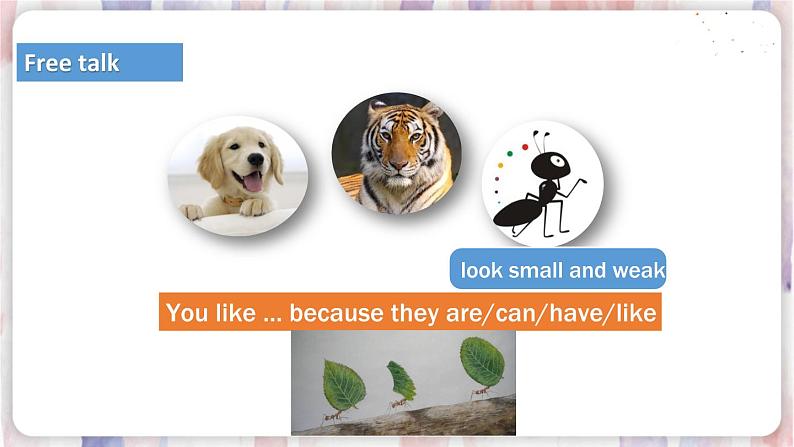 Free talk

look small and weak

You like ... because they are/can/have/like